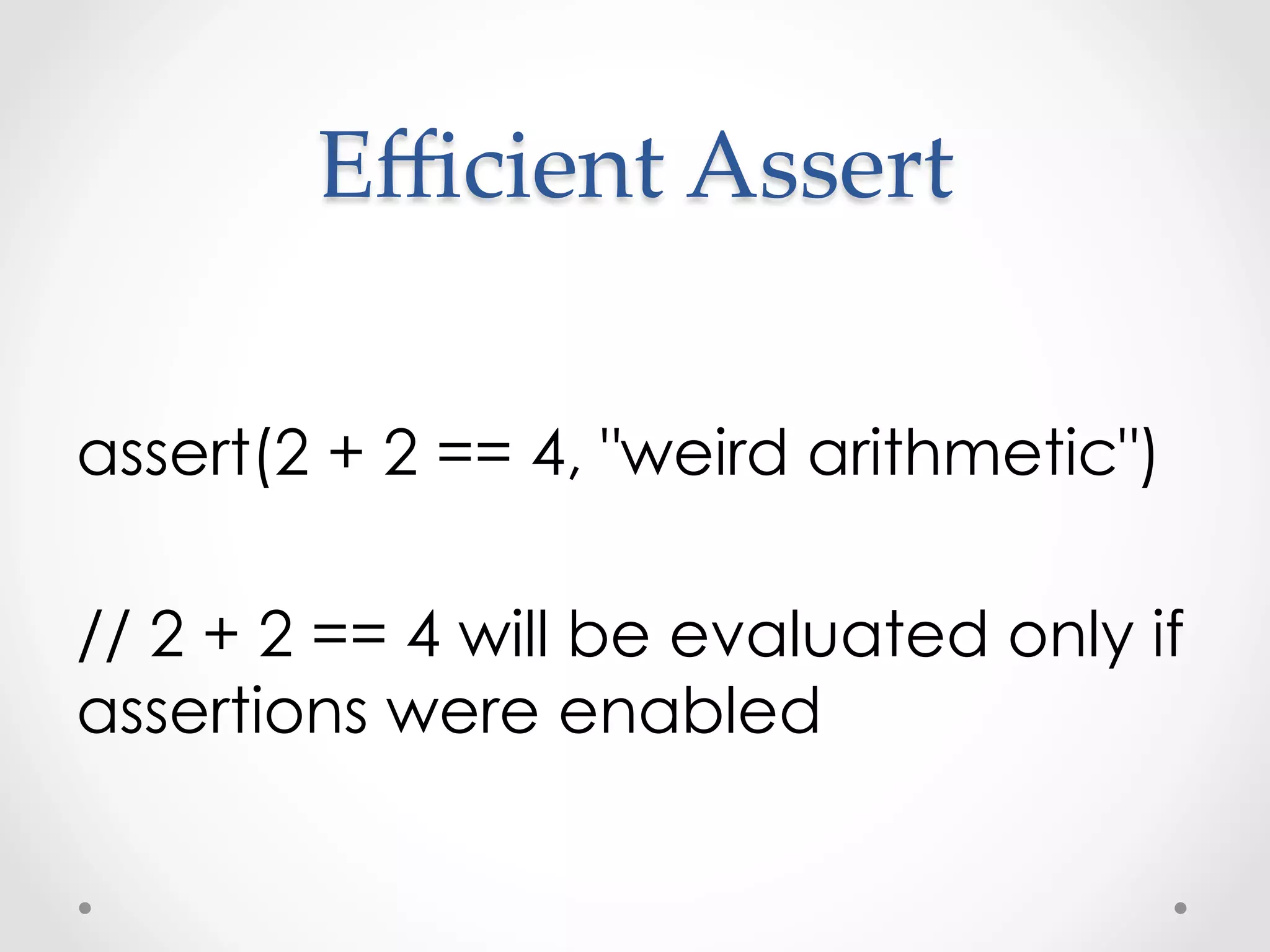 Efficient Assert

assert(2 + 2 == 4, "weird arithmetic")

// 2 + 2 == 4 will be evaluated only if assertions were enabled